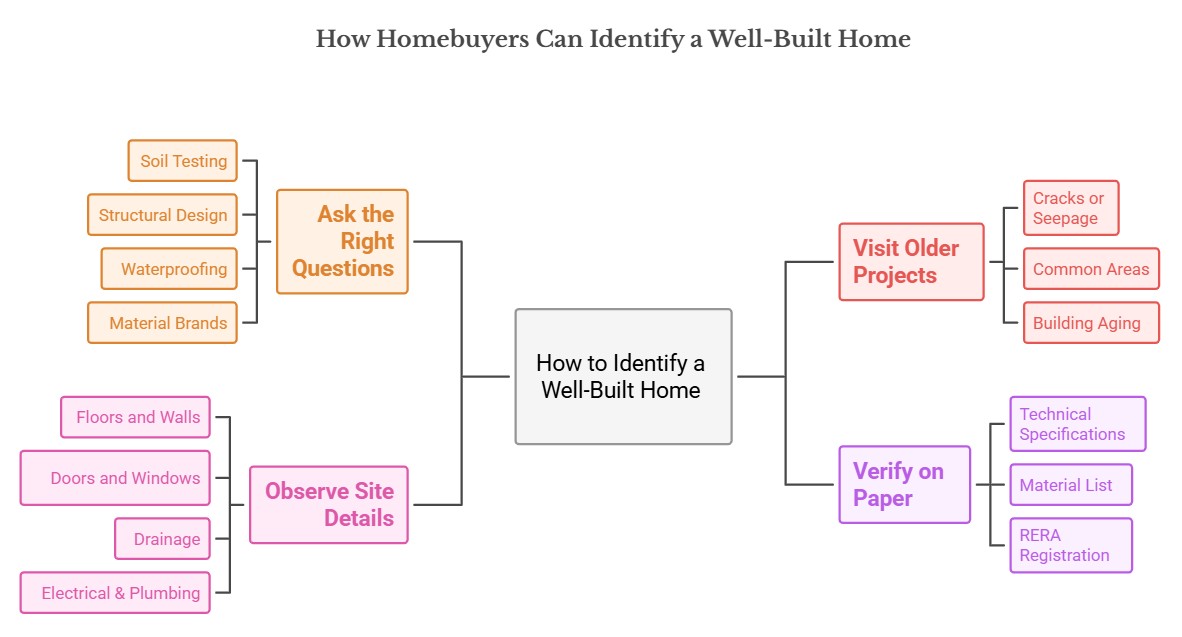 How Homebuyers Can Identify a Well-Built Home

Soil Testing

Structural Design

Waterproofing

Material Brands

Ask the Right Questions

Floors and Walls

Doors and Windows

Drainage

Electrical & Plumbing

Observe Site Details

How to Identify a Well-Built Home

Visit Older Projects

Cracks or Seepage

Common Areas

Building Aging

Verify on Paper

Technical Specifications

Material List

RERA Registration